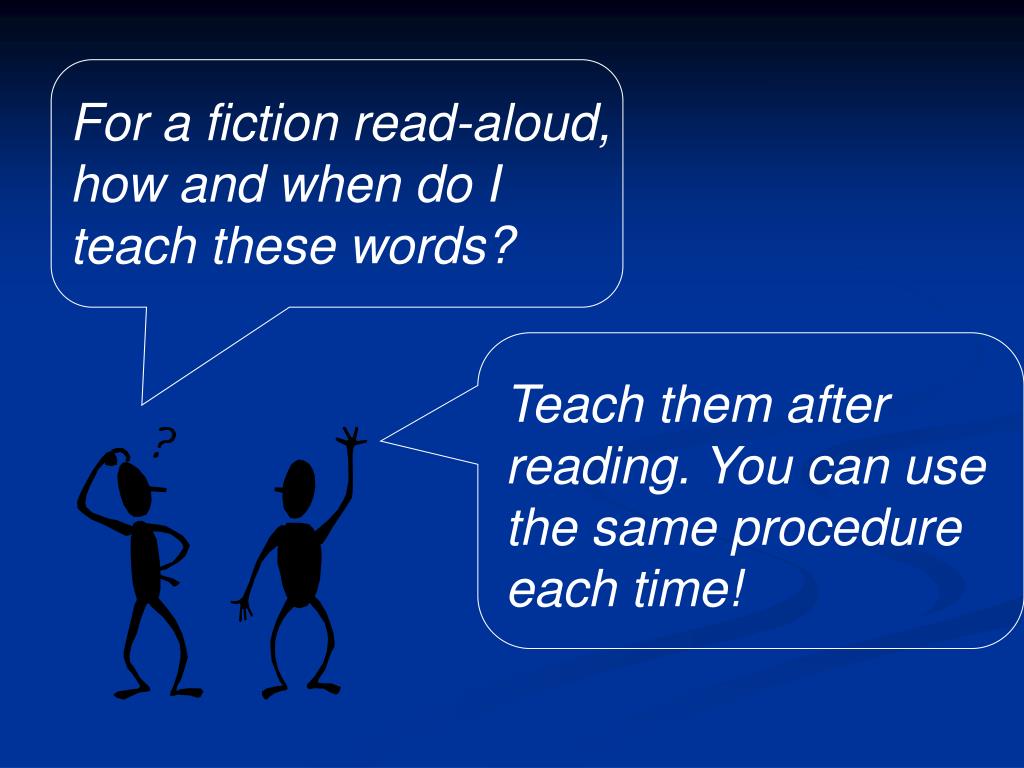 For a fiction read-aloud, how and when do I teach these words?

?

Teach them after reading. You can use the same procedure each time!